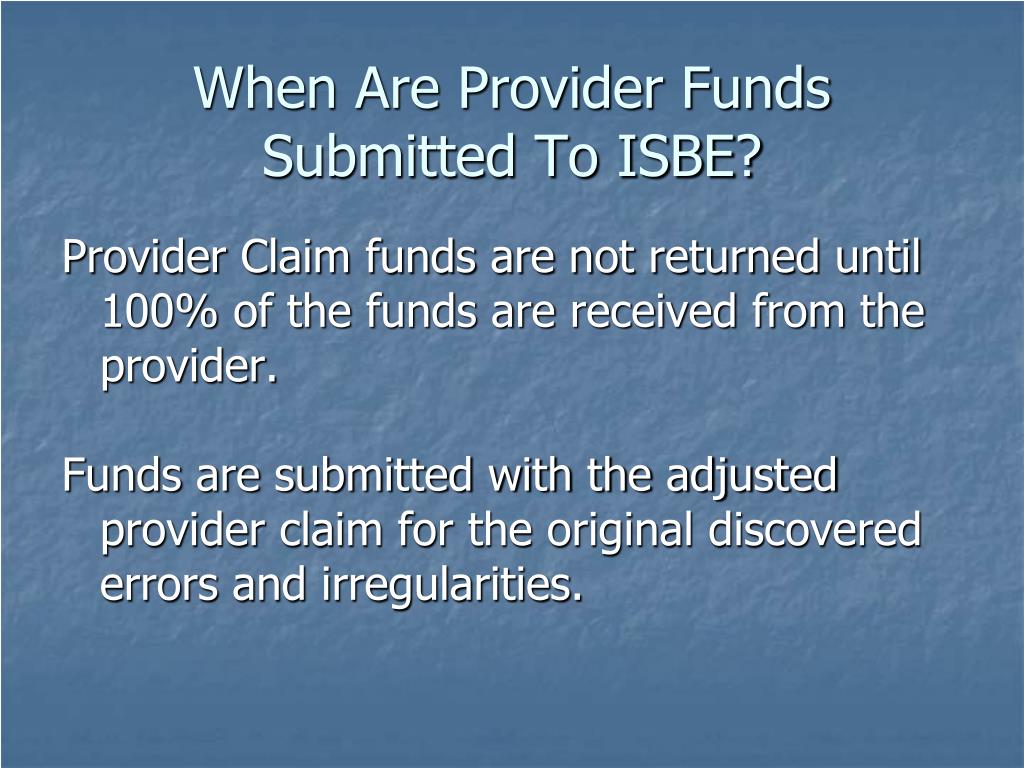 When Are Provider Funds Submitted To ISBE?

Provider Claim funds are not returned until 100% of the funds are received from the provider.

Funds are submitted with the adjusted provider claim for the original discovered errors and irregularities.